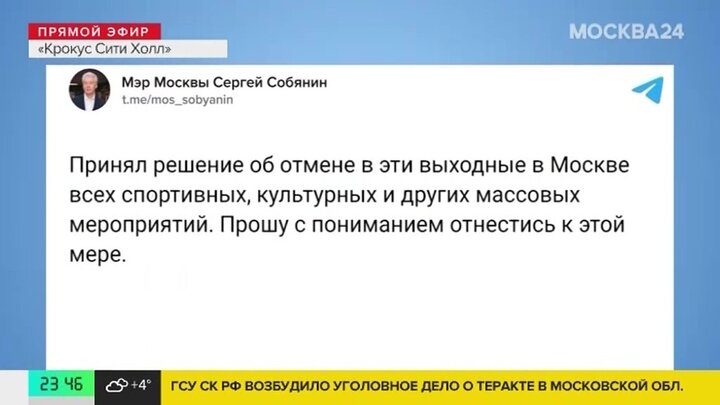 ПРЯМОЙ ЭФИР
«Крокус Сити Холл»

МОСКВА24

Мэр Москвы Сергей Собянин
t.me/mos_sobyanin

Принял решение об отмене в эти выходные в Москве всех спортивных, культурных и других массовых мероприятий. Прошу с пониманием отнестись к этой мере.

23 46 +4° ГСУ СК РФ ВОЗБУДИЛО УГОЛОВНОЕ ДЕЛО О ТЕРАКТЕ В МОСКОВСКОЙ ОБЛ.